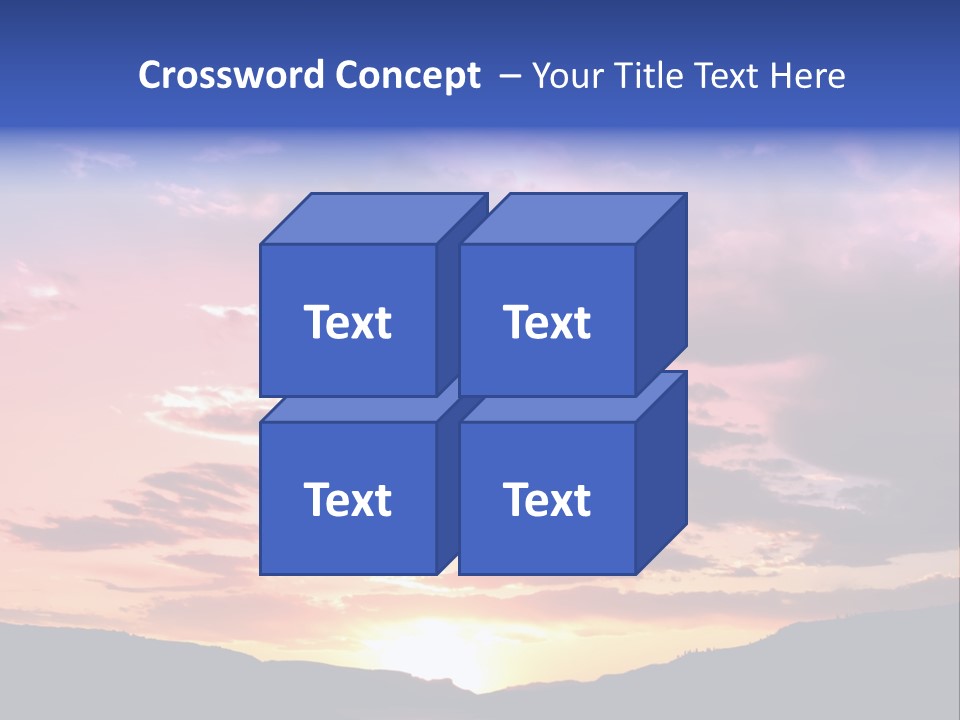 Crossword Concept – Your Title Text Here

Text

Text

Text

Text